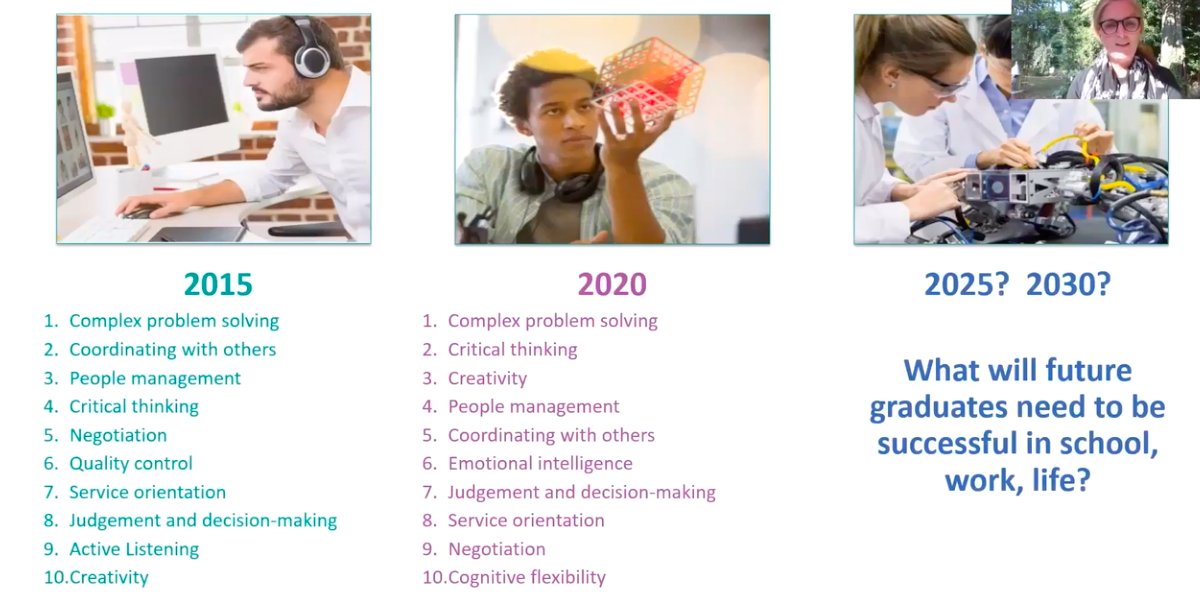 2015

1. Complex problem solving
2. Coordinating with others
3. People management
4. Critical thinking
5. Negotiation
6. Quality control
7. Service orientation
8. Judgement and decision-making
9. Active Listening
10. Creativity

2020

1. Complex problem solving
2. Critical thinking
3. Creativity
4. People management
5. Coordinating with others
6. Emotional intelligence
7. Judgement and decision-making
8. Service orientation
9. Negotiation
10. Cognitive flexibility

2025? 2030?

What will future graduates need to be successful in school, work, life?